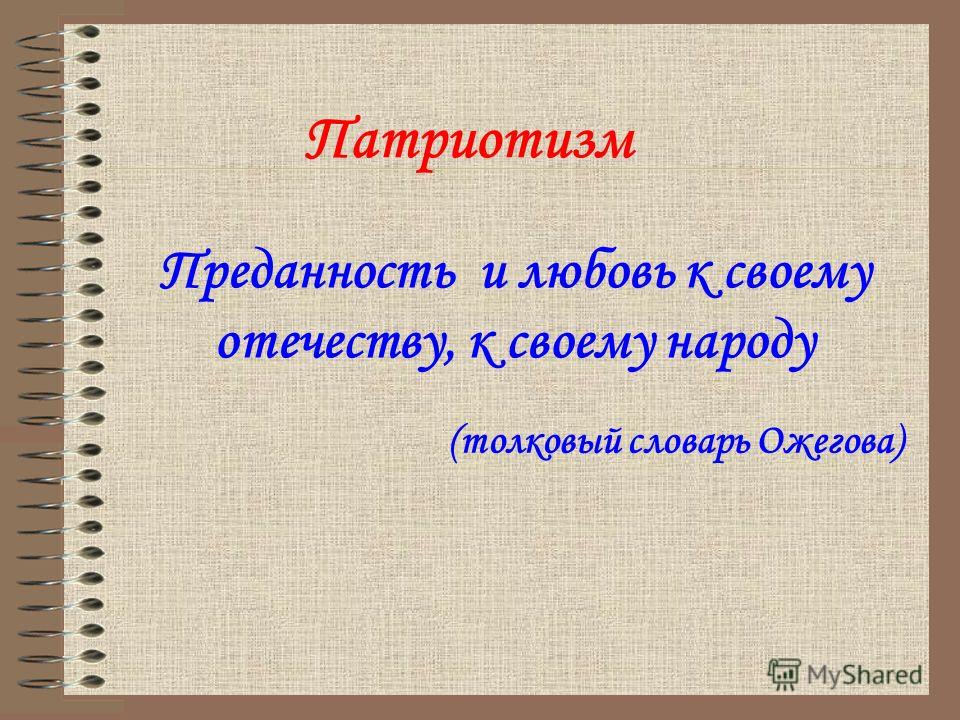 Патриотизм

Преданность и любовь к своему отечеству, к своему народу

(толковый словарь Ожегова)

MyShared